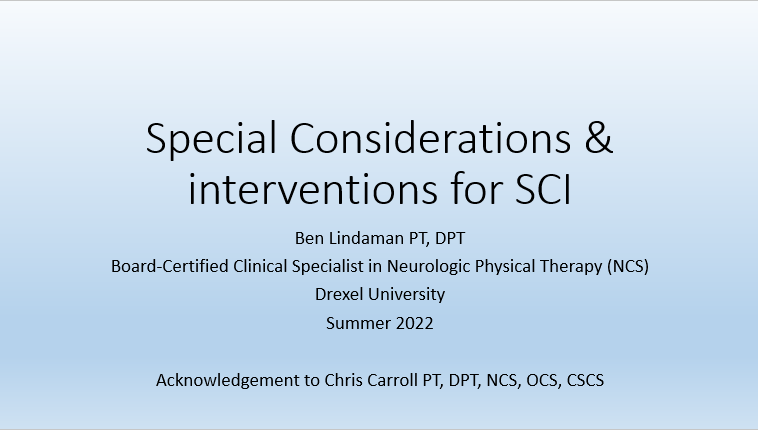 Special Considerations & interventions for SCI

Ben Lindaman PT, DPT
Board-Certified Clinical Specialist in Neurologic Physical Therapy (NCS)
Drexel University
Summer 2022

Acknowledgement to Chris Carroll PT, DPT, NCS, OCS, CSCS